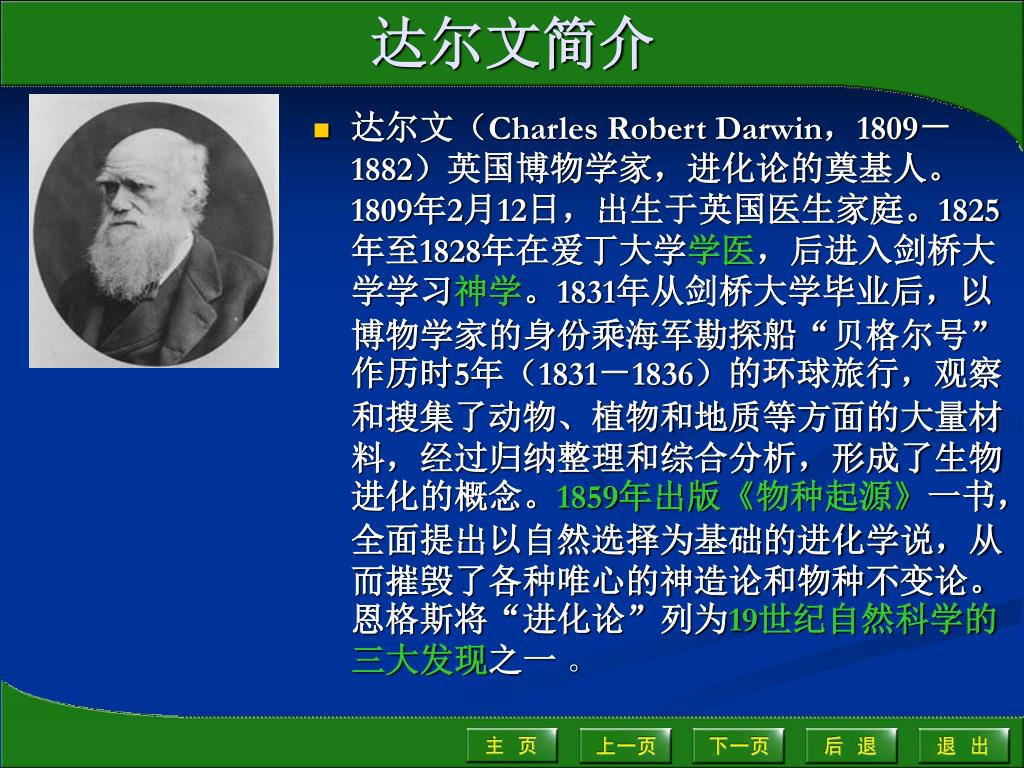 达尔文简介

达尔文（Charles Robert Darwin，1809－1882）英国博物学家，进化论的奠基人。1809年2月12日，出生于英国医生家庭。1825年至1828年在爱丁大学学医，后进入剑桥大学学习神学。1831年从剑桥大学毕业后，以博物学家的身份乘海军勘探船“贝格尔号”作历时5年（1831－1836）的环球旅行，观察和搜集了动物、植物和地质等方面的大量材料，经过归纳整理和综合分析，形成了生物进化的概念。1859年出版《物种起源》一书，全面提出以自然选择为基础的进化学说，从而摧毁了各种唯心的神造论和物种不变论。恩格斯将“进化论”列为19世纪自然科学的三大发现之一 。

主 页　上一页　下一页　后 退　退 出